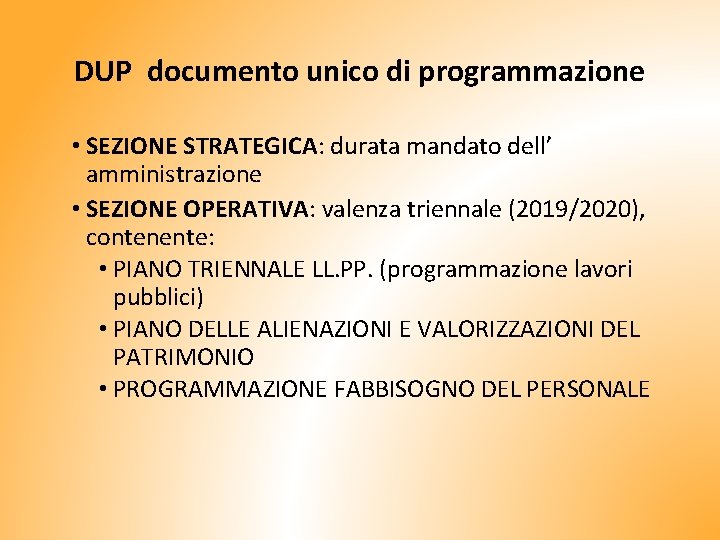 DUP  documento unico di programmazione

• SEZIONE STRATEGICA: durata mandato dell’ amministrazione
• SEZIONE OPERATIVA: valenza triennale (2019/2020), contenente:
  • PIANO TRIENNALE LL.PP. (programmazione lavori pubblici)
  • PIANO DELLE ALIENAZIONI E VALORIZZAZIONI DEL PATRIMONIO
  • PROGRAMMAZIONE FABBISOGNO DEL PERSONALE